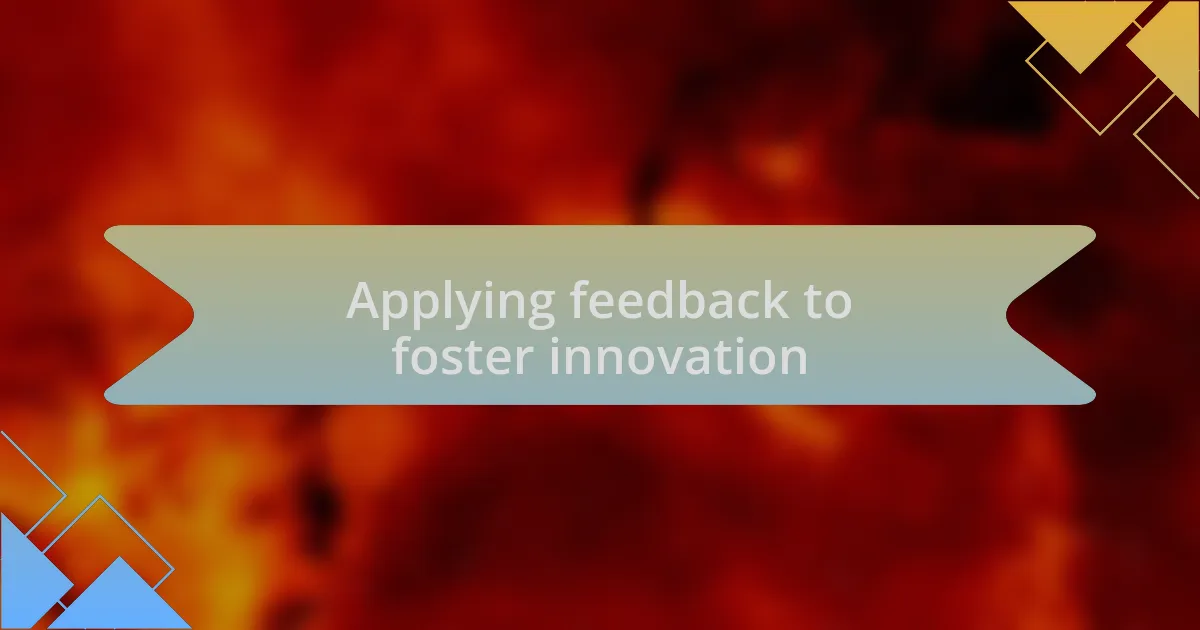 Applying feedback to foster innovation